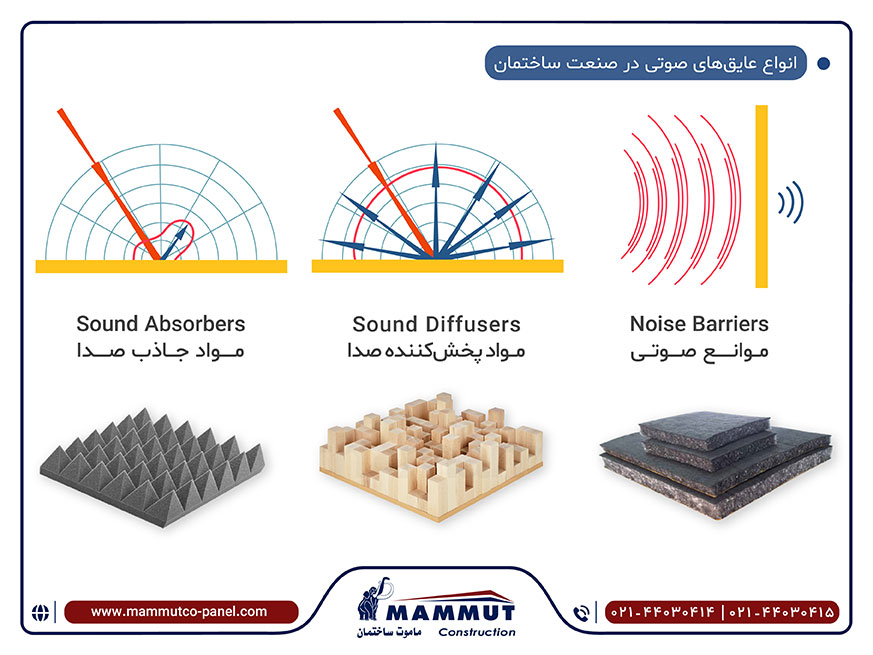 انواع عایق‌های صوتی در صنعت ساختمان

Sound Absorbers
مواد جاذب صدا

Sound Diffusers
مواد پخش‌کننده صدا

Noise Barriers
موانع صوتی

www.mammutco-panel.com

MAMMUT
ماموت ساختمان
Construction

۰۲۱-۴۴۰۳۰۴۱۴ | ۰۲۱-۴۴۰۳۰۴۱۵